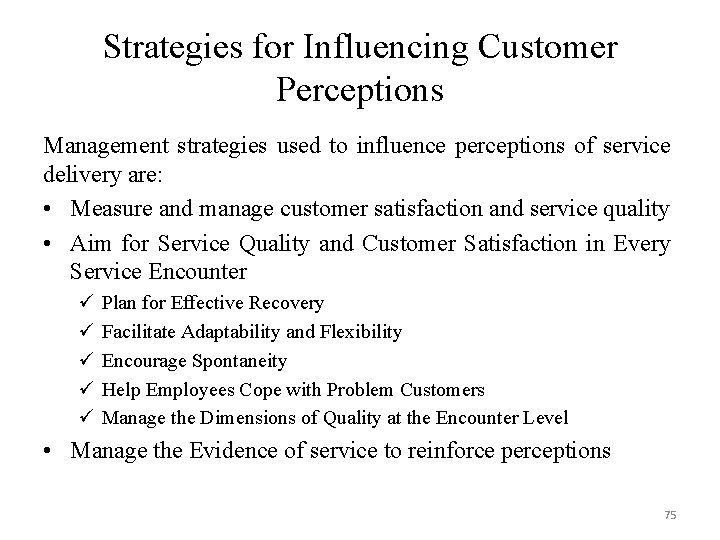 Strategies for Influencing Customer Perceptions

Management strategies used to influence perceptions of service delivery are:

• Measure and manage customer satisfaction and service quality
• Aim for Service Quality and Customer Satisfaction in Every Service Encounter
  ✓ Plan for Effective Recovery
  ✓ Facilitate Adaptability and Flexibility
  ✓ Encourage Spontaneity
  ✓ Help Employees Cope with Problem Customers
  ✓ Manage the Dimensions of Quality at the Encounter Level
• Manage the Evidence of service to reinforce perceptions

75